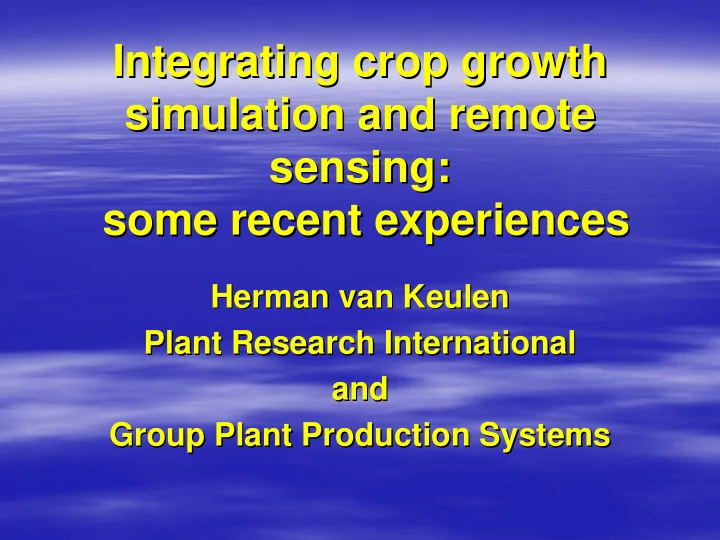 Integrating crop growth simulation and remote sensing:
some recent experiences

Herman van Keulen
Plant Research International
and
Group Plant Production Systems